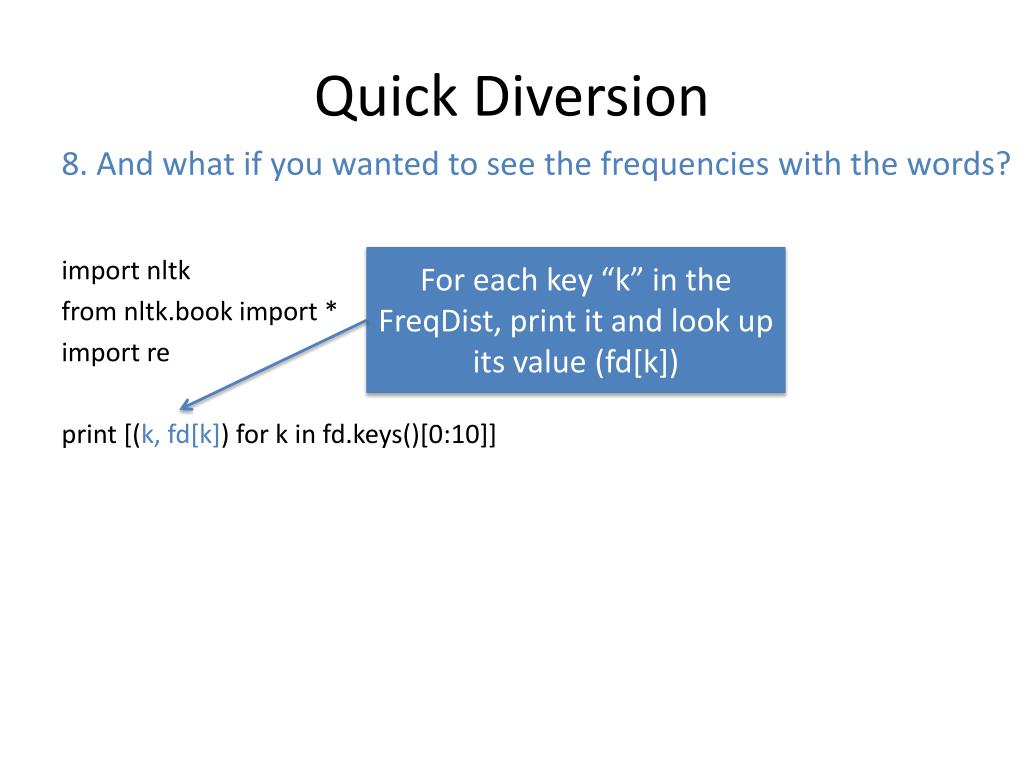 Quick Diversion

8. And what if you wanted to see the frequencies with the words?

import nltk
from nltk.book import *
import re

For each key “k” in the FreqDist, print it and look up its value (fd[k])

print [(k, fd[k]) for k in fd.keys()[0:10]]